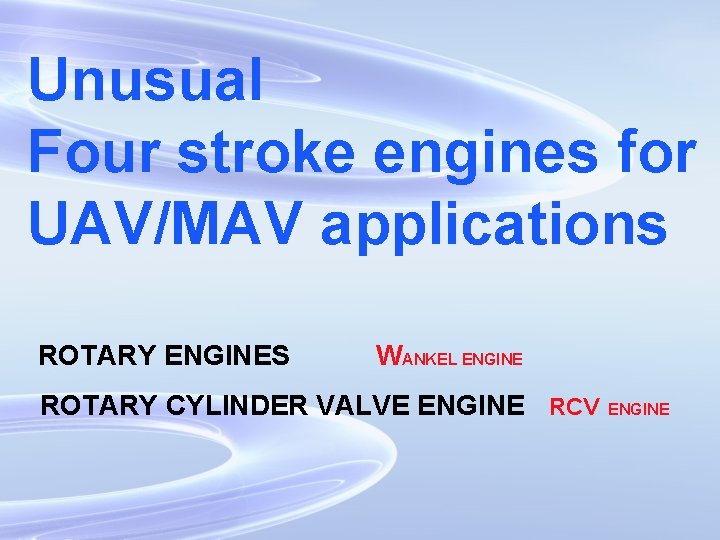 Unusual
Four stroke engines for UAV/MAV applications

ROTARY ENGINES WANKEL ENGINE

ROTARY CYLINDER VALVE ENGINE RCV ENGINE